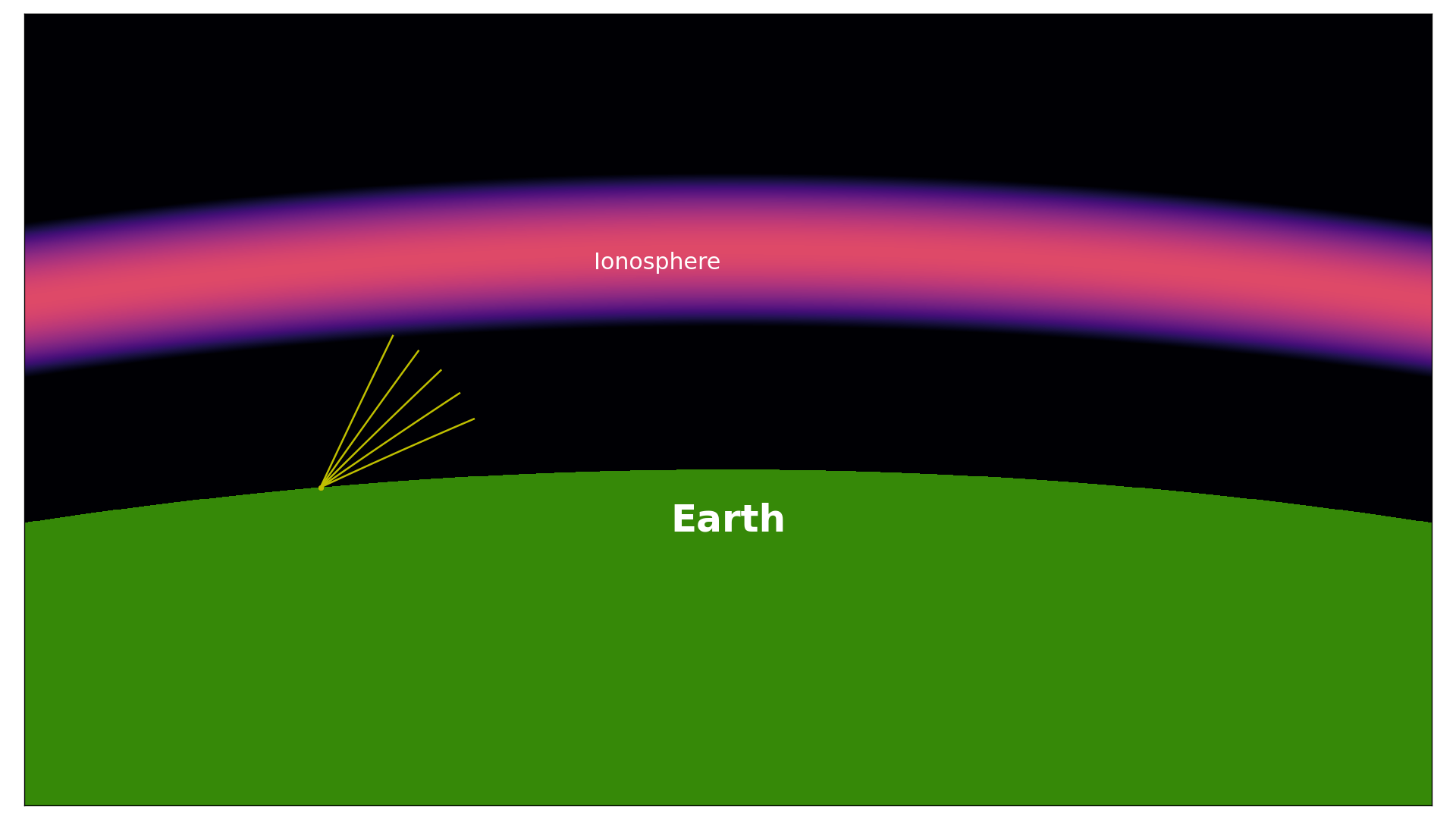 Ionosphere

Earth